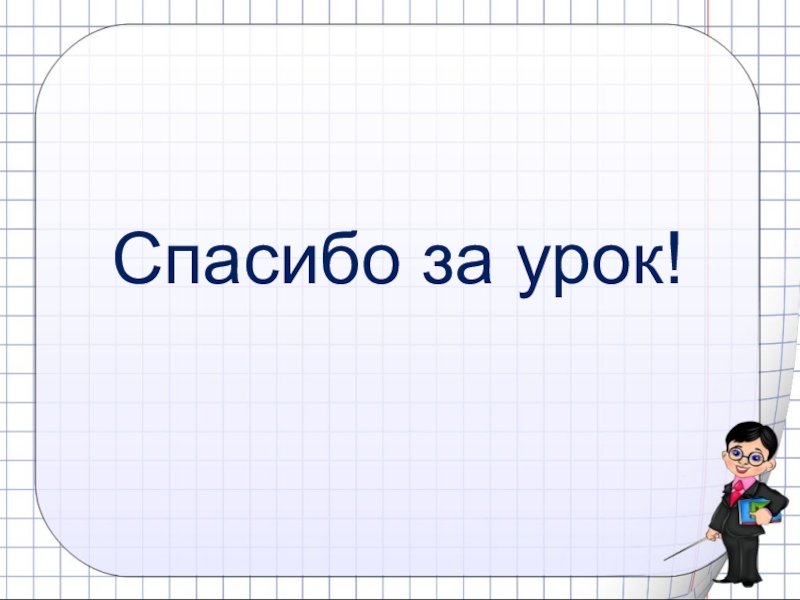 Спасибо за урок!